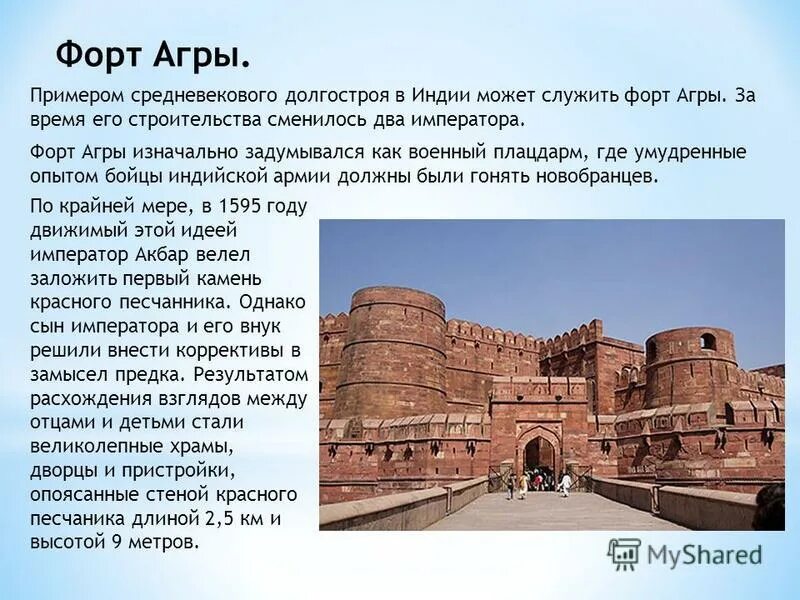 Форт Агры.

Примером средневекового долгостроя в Индии может служить форт Агры. За время его строительства сменилось два императора.

Форт Агры изначально задумывался как военный плацдарм, где умудренные опытом бойцы индийской армии должны были гонять новобранцев.

По крайней мере, в 1595 году движимый этой идеей император Акбар велел заложить первый камень красного песчанника. Однако сын императора и его внук решили внести коррективы в замысел предка. Результатом расхождения взглядов между отцами и детьми стали великолепные храмы, дворцы и пристройки, опоясанные стеной красного песчаника длиной 2,5 км и высотой 9 метров.

MyShared